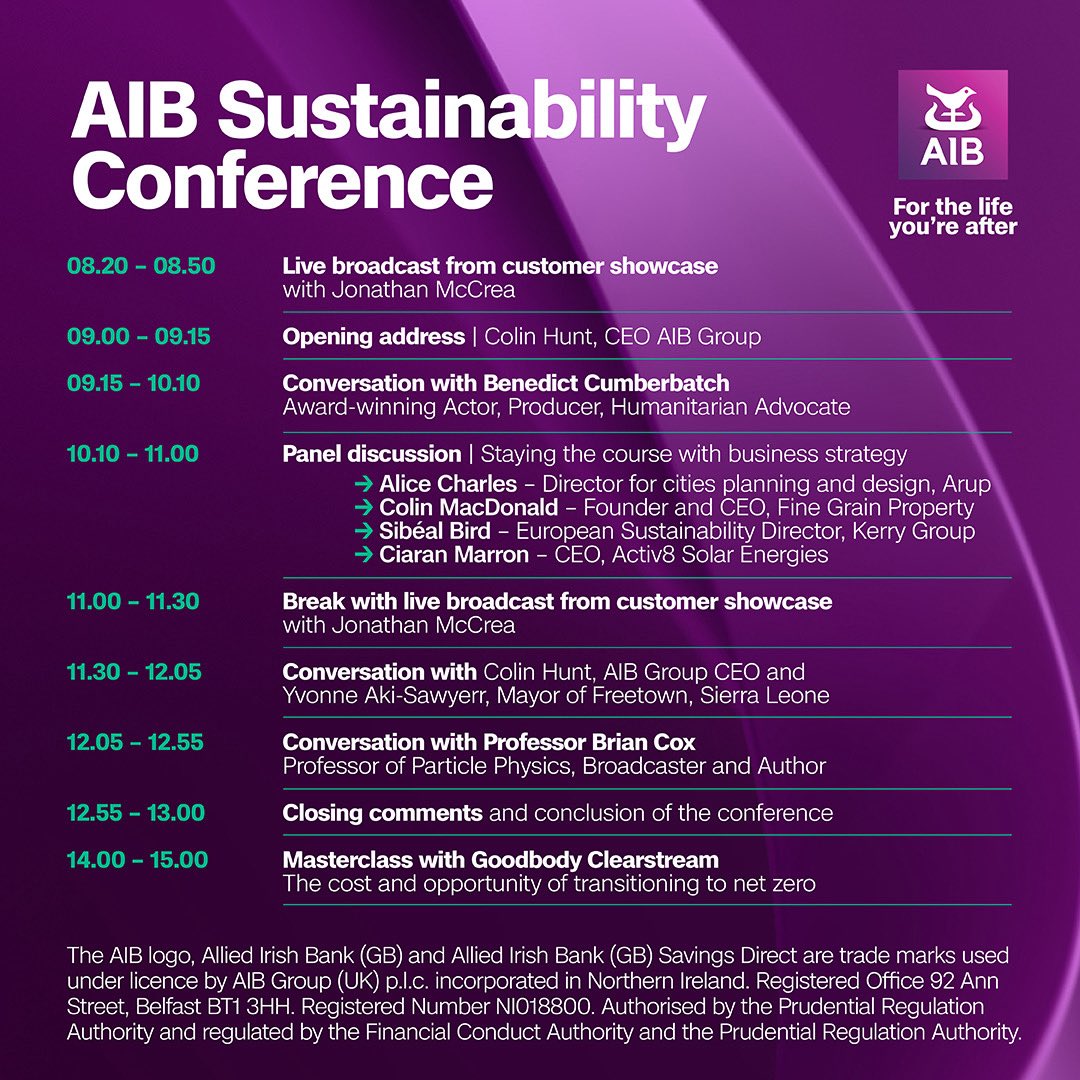 AIB Sustainability Conference

AIB

For the life you're after

08.20 – 08.50 Live broadcast from customer showcase with Jonathan McCrea

09.00 – 09.15 Opening address | Colin Hunt, CEO AIB Group

09.15 – 10.10 Conversation with Benedict Cumberbatch
Award-winning Actor, Producer, Humanitarian Advocate

10.10 – 11.00 Panel discussion | Staying the course with business strategy
→ Alice Charles – Director for cities planning and design, Arup
→ Colin MacDonald – Founder and CEO, Fine Grain Property
→ Sibéal Bird – European Sustainability Director, Kerry Group
→ Ciaran Marron – CEO, Activ8 Solar Energies

11.00 – 11.30 Break with live broadcast from customer showcase with Jonathan McCrea

11.30 – 12.05 Conversation with Colin Hunt, AIB Group CEO and Yvonne Aki-Sawyerr, Mayor of Freetown, Sierra Leone

12.05 – 12.55 Conversation with Professor Brian Cox
Professor of Particle Physics, Broadcaster and Author

12.55 – 13.00 Closing comments and conclusion of the conference

14.00 – 15.00 Masterclass with Goodbody Clearstream
The cost and opportunity of transitioning to net zero

The AIB logo, Allied Irish Bank (GB) and Allied Irish Bank (GB) Savings Direct are trade marks used under licence by AIB Group (UK) p.l.c. incorporated in Northern Ireland. Registered Office 92 Ann Street, Belfast BT1 3HH. Registered Number NI018800. Authorised by the Prudential Regulation Authority and regulated by the Financial Conduct Authority and the Prudential Regulation Authority.